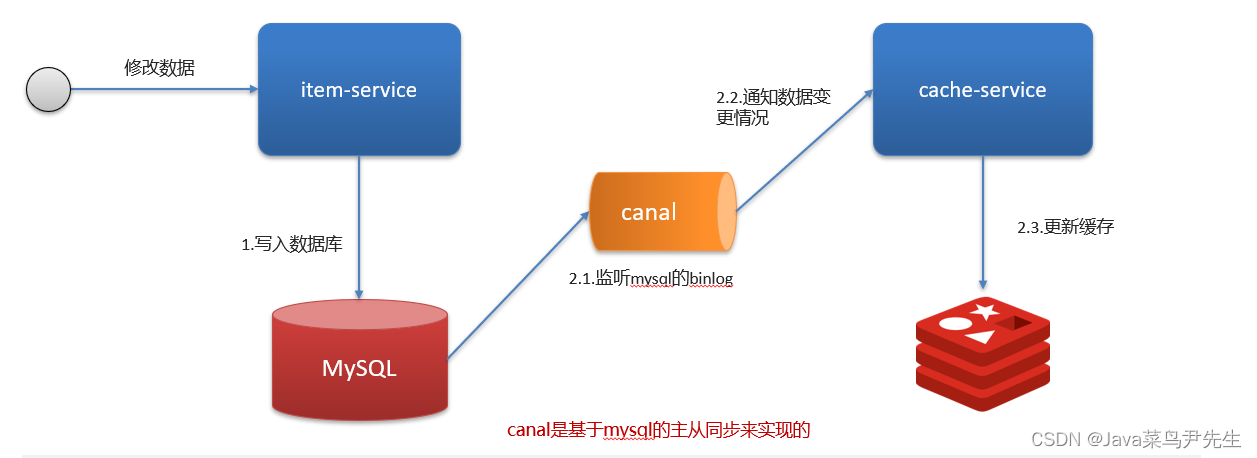 修改数据

item-service

1.写入数据库

MySQL

canal

2.1.监听mysql的binlog

2.2.通知数据变更情况

cache-service

2.3.更新缓存

canal是基于mysql的主从同步来实现的

CSDN @Java菜鸟尹先生